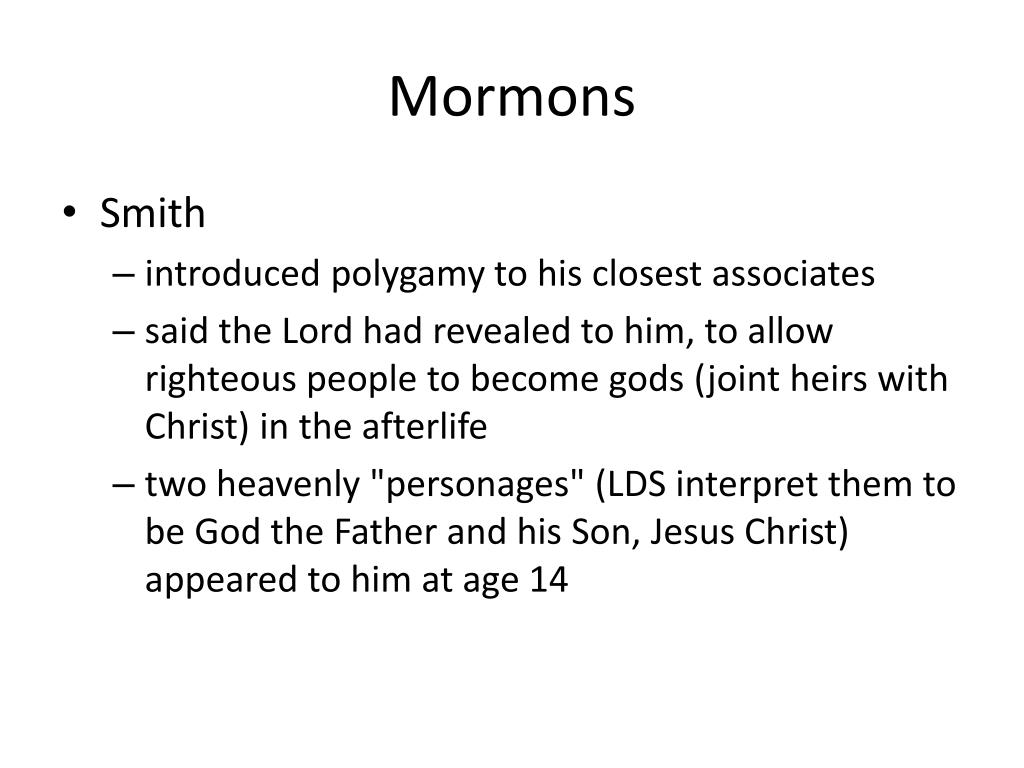 Mormons

• Smith
– introduced polygamy to his closest associates
– said the Lord had revealed to him, to allow righteous people to become gods (joint heirs with Christ) in the afterlife
– two heavenly "personages" (LDS interpret them to be God the Father and his Son, Jesus Christ) appeared to him at age 14